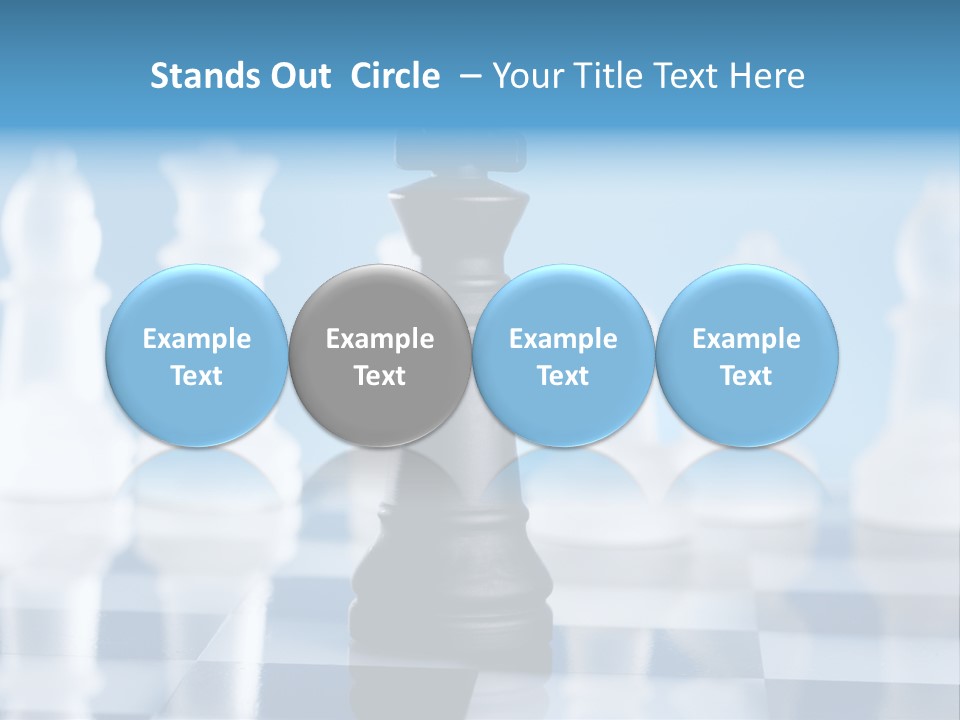 Stands Out Circle – Your Title Text Here

Example Text

Example Text

Example Text

Example Text